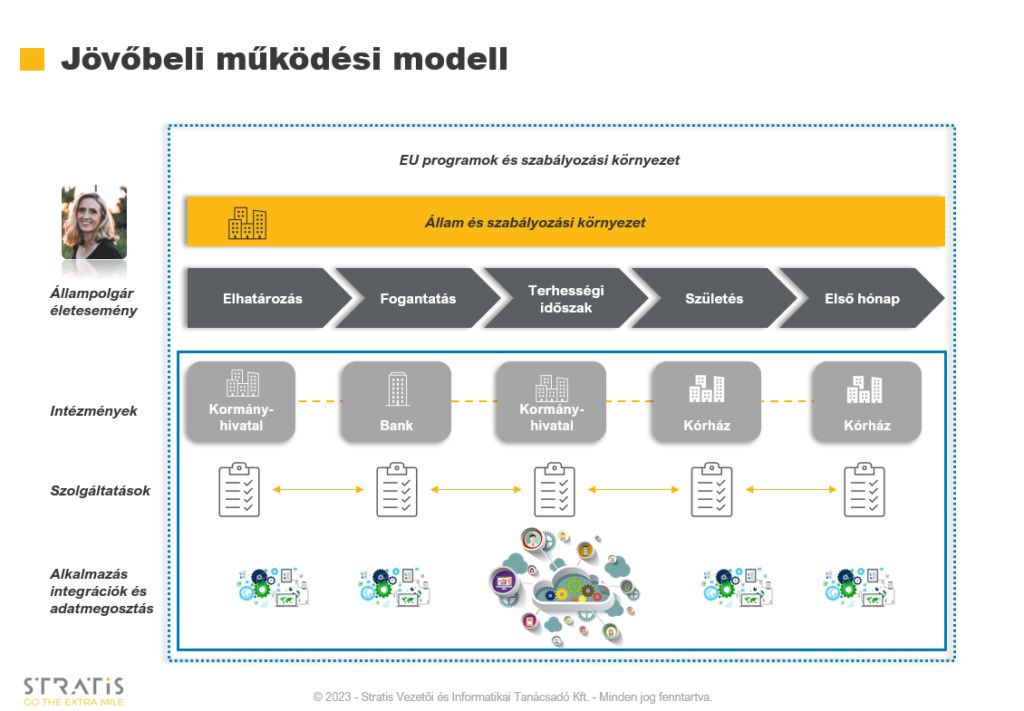 Jövőbeli működési modell

EU programok és szabályozási környezet

Állam és szabályozási környezet

Állampolgár életesemény

Elhatározás

Fogantatás

Terhességi időszak

Születés

Első hónap

Intézmények

Kormány-hivatal

Bank

Kormány-hivatal

Kórház

Kórház

Szolgáltatások

Alkalmazás integrációk és adatmegosztás

STRATIS
GO THE EXTRA MILE

© 2023 - Stratis Vezetői és Informatikai Tanácsadó Kft. - Minden jog fenntartva.